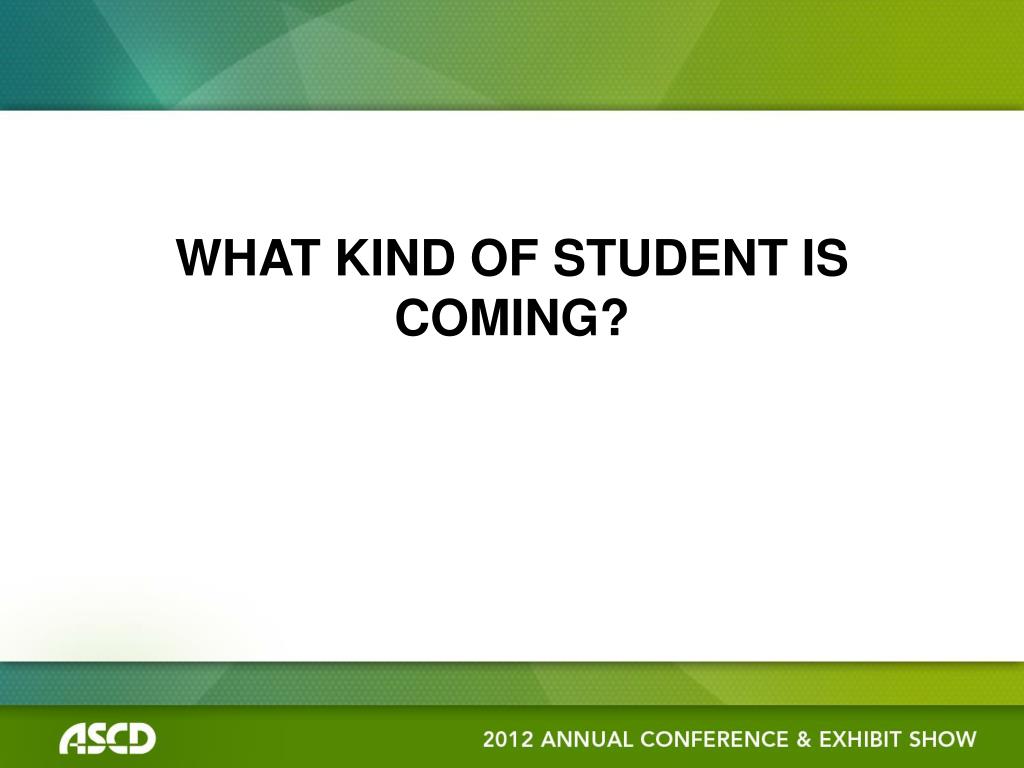 WHAT KIND OF STUDENT IS COMING?

ASCD

2012 ANNUAL CONFERENCE & EXHIBIT SHOW